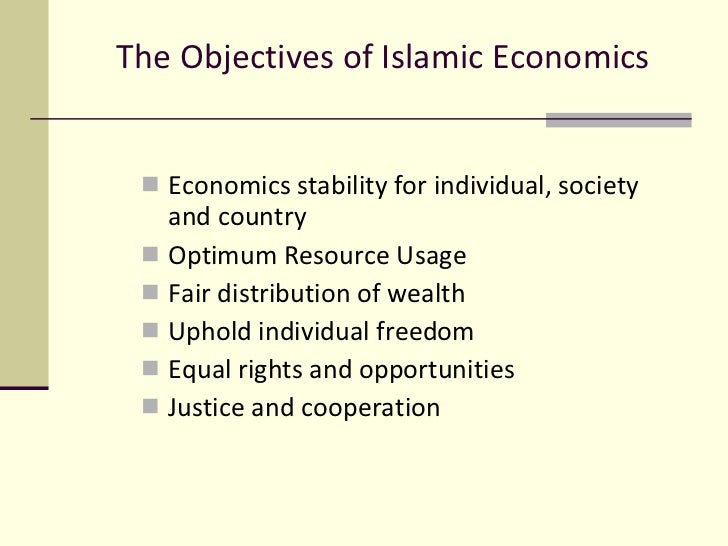 The Objectives of Islamic Economics

- Economics stability for individual, society and country
- Optimum Resource Usage
- Fair distribution of wealth
- Uphold individual freedom
- Equal rights and opportunities
- Justice and cooperation